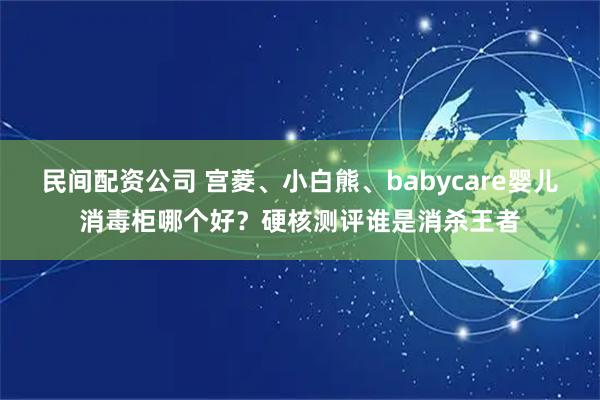 民间配资公司 宫菱、小白熊、babycare婴儿消毒柜哪个好？硬核测评谁是消杀王者